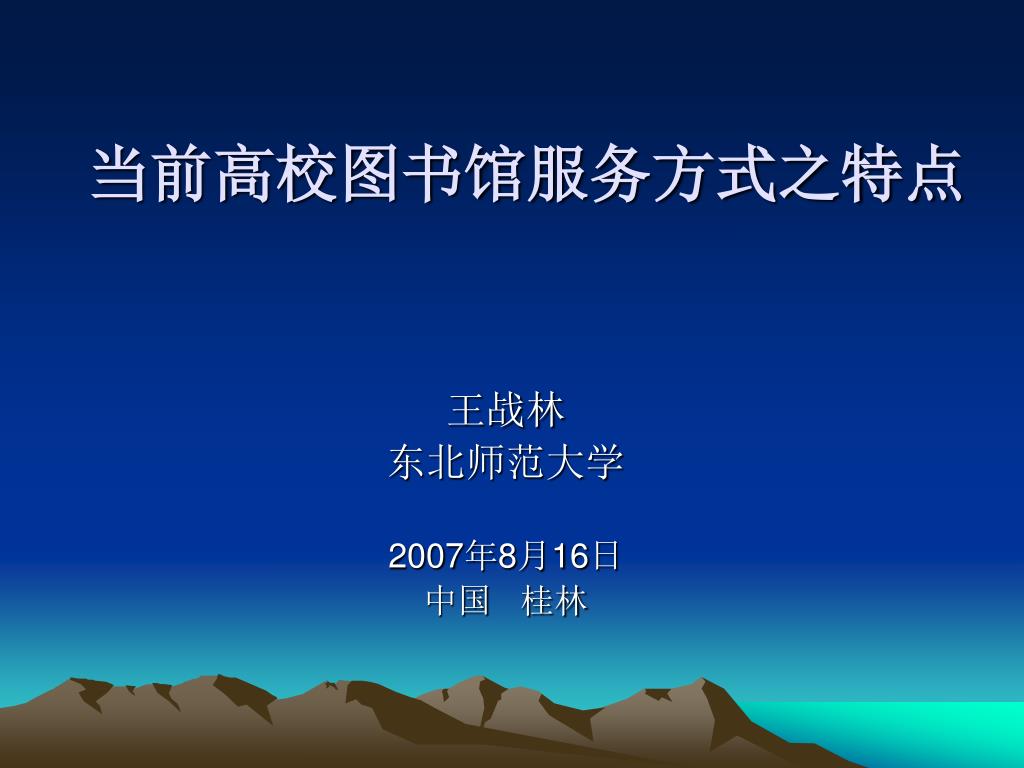 当前高校图书馆服务方式之特点

王战林
东北师范大学

2007年8月16日
中国　桂林